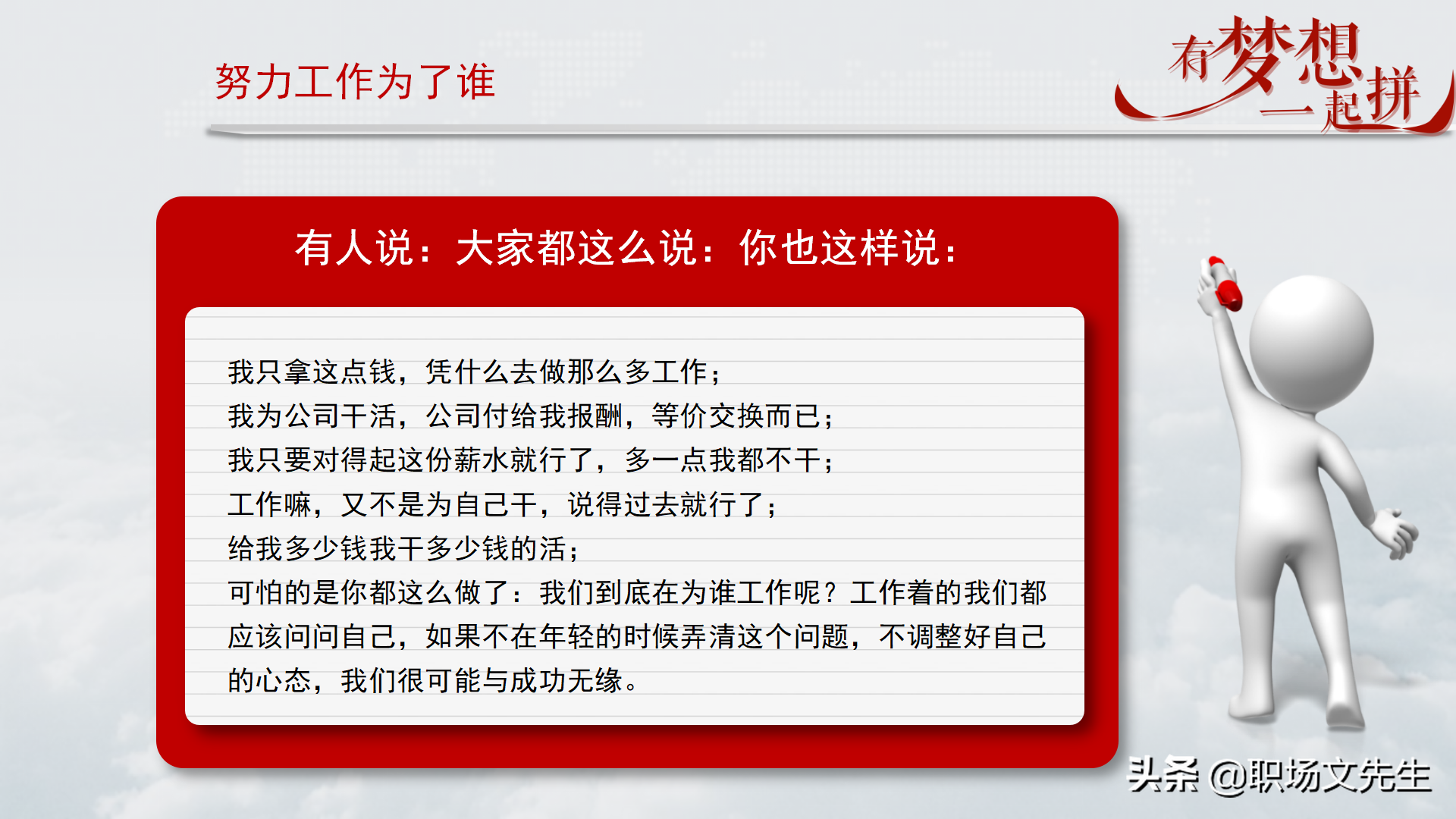 努力工作为了谁

有梦想 一起拼

有人说：大家都这么说：你也这样说：

我只拿这点钱，凭什么去做那么多工作；
我为公司干活，公司付给我报酬，等价交换而已；
我只要对得起这份薪水就行了，多一点我都不干；
工作嘛，又不是为自己干，说得过去就行了；
给我多少钱我干多少钱的活；
可怕的是你都这么做了：我们到底在为谁工作呢？工作着的我们都应该问问自己，如果不在年轻的时候弄清这个问题，不调整好自己的心态，我们很可能与成功无缘。

头条 @职场文先生